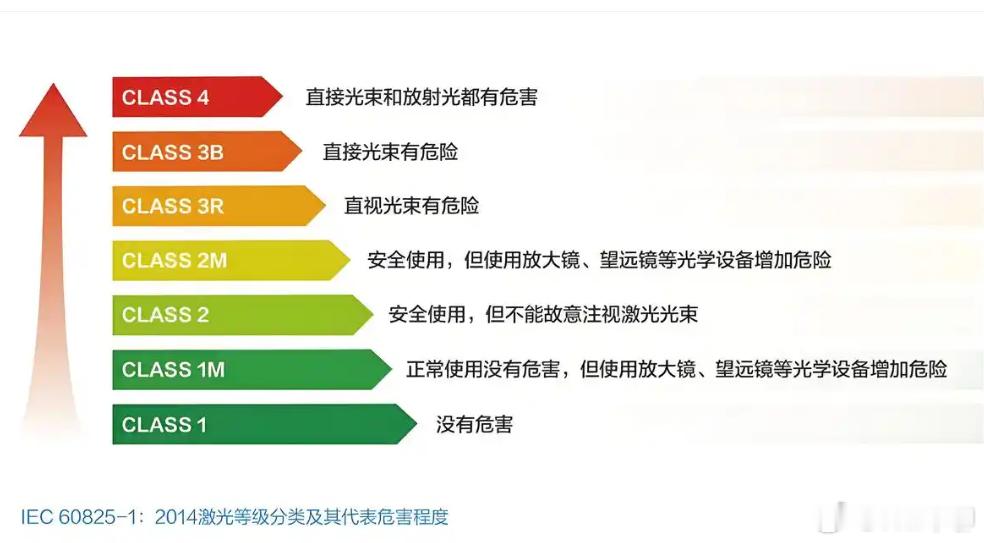 CLASS 4 直接光束和放射光都有危害

CLASS 3B 直接光束有危险

CLASS 3R 直视光束有危险

CLASS 2M 安全使用，但使用放大镜、望远镜等光学设备增加危险

CLASS 2 安全使用，但不能故意注视激光光束

CLASS 1M 正常使用没有危害，但使用放大镜、望远镜等光学设备增加危险

CLASS 1 没有危害

IEC 60825-1：2014激光等级分类及其代表危害程度